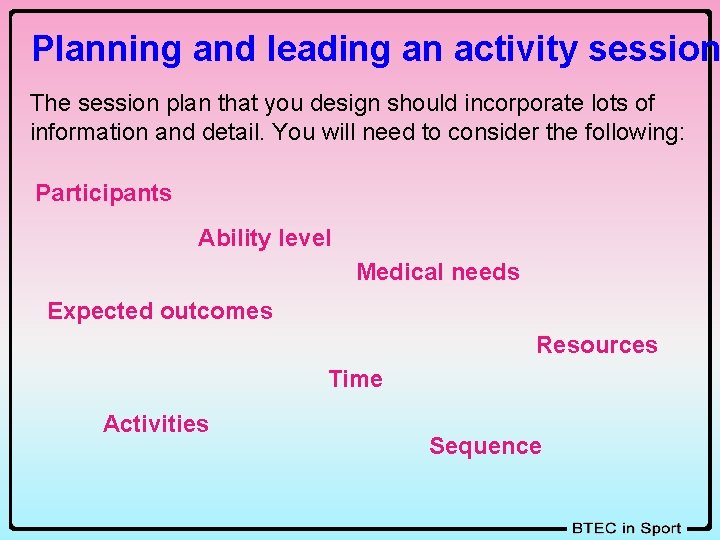 Planning and leading an activity session

The session plan that you design should incorporate lots of information and detail. You will need to consider the following:

Participants

Ability level

Medical needs

Expected outcomes

Resources

Time

Activities

Sequence

BTEC in Sport